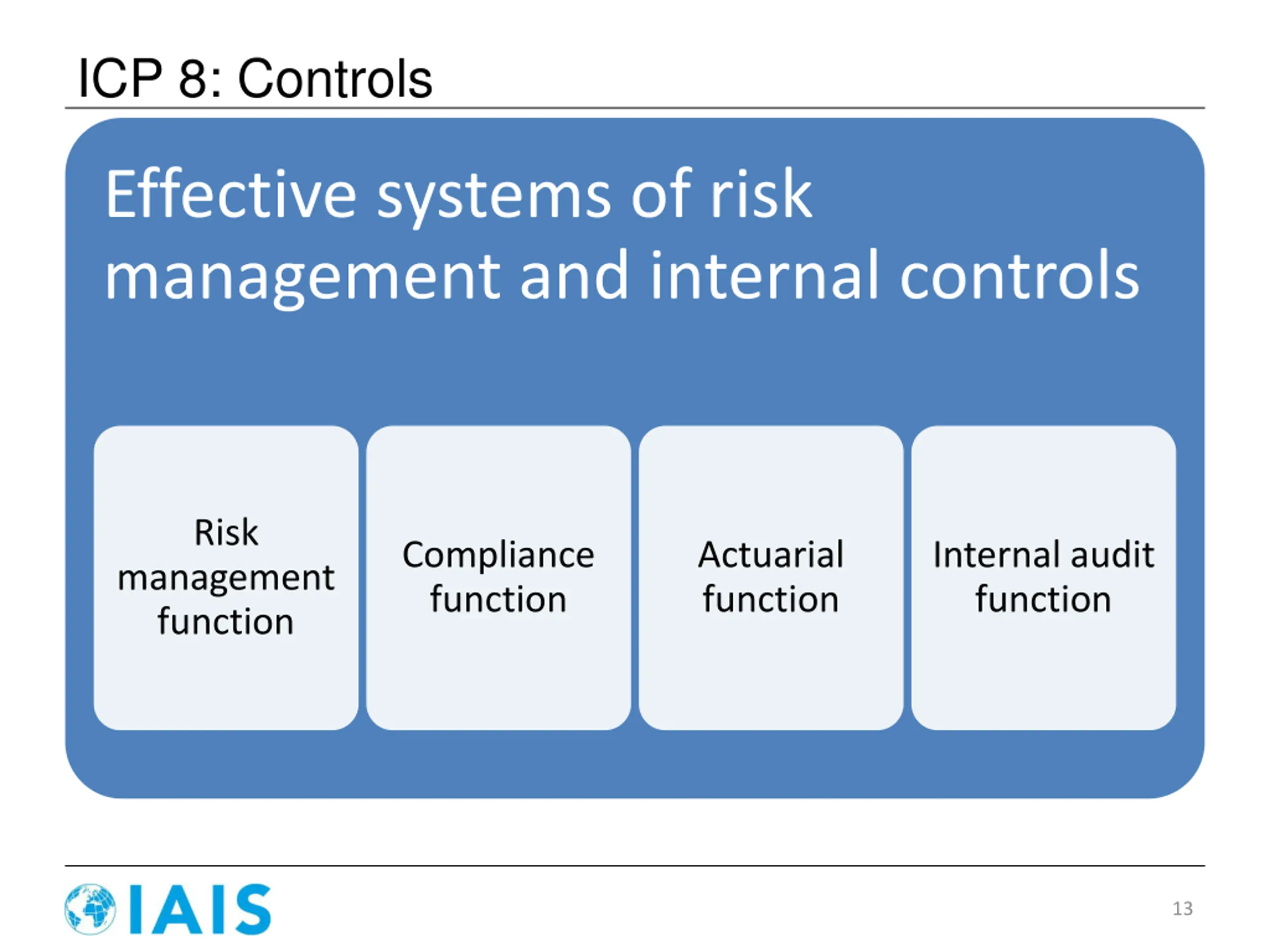 ICP 8: Controls

Effective systems of risk management and internal controls

Risk management function

Compliance function

Actuarial function

Internal audit function

IAIS

13